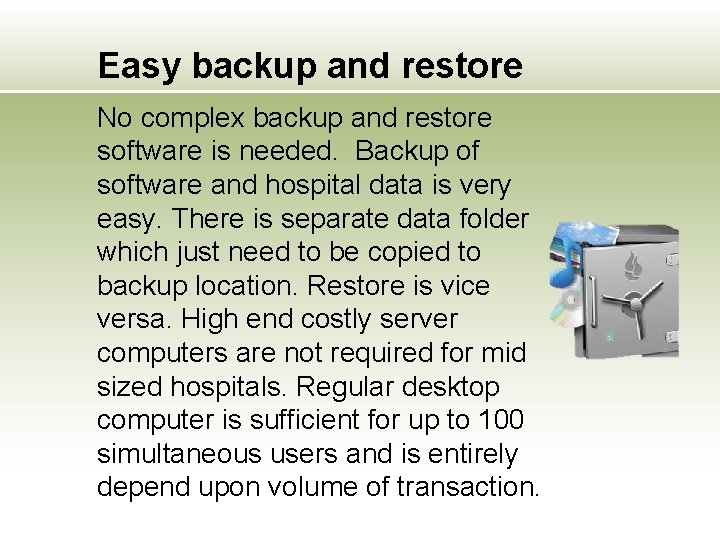 Easy backup and restore

No complex backup and restore software is needed.  Backup of software and hospital data is very easy. There is separate data folder which just need to be copied to backup location. Restore is vice versa. High end costly server computers are not required for mid sized hospitals. Regular desktop computer is sufficient for up to 100 simultaneous users and is entirely depend upon volume of transaction.